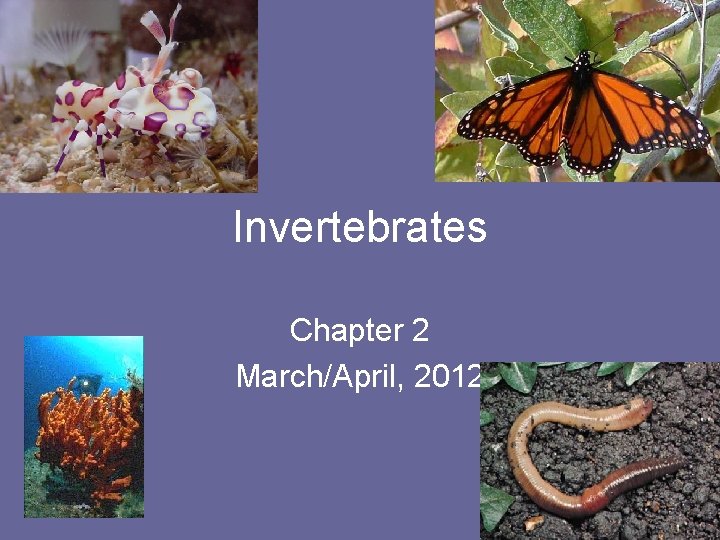 Invertebrates

Chapter 2

March/April, 2012